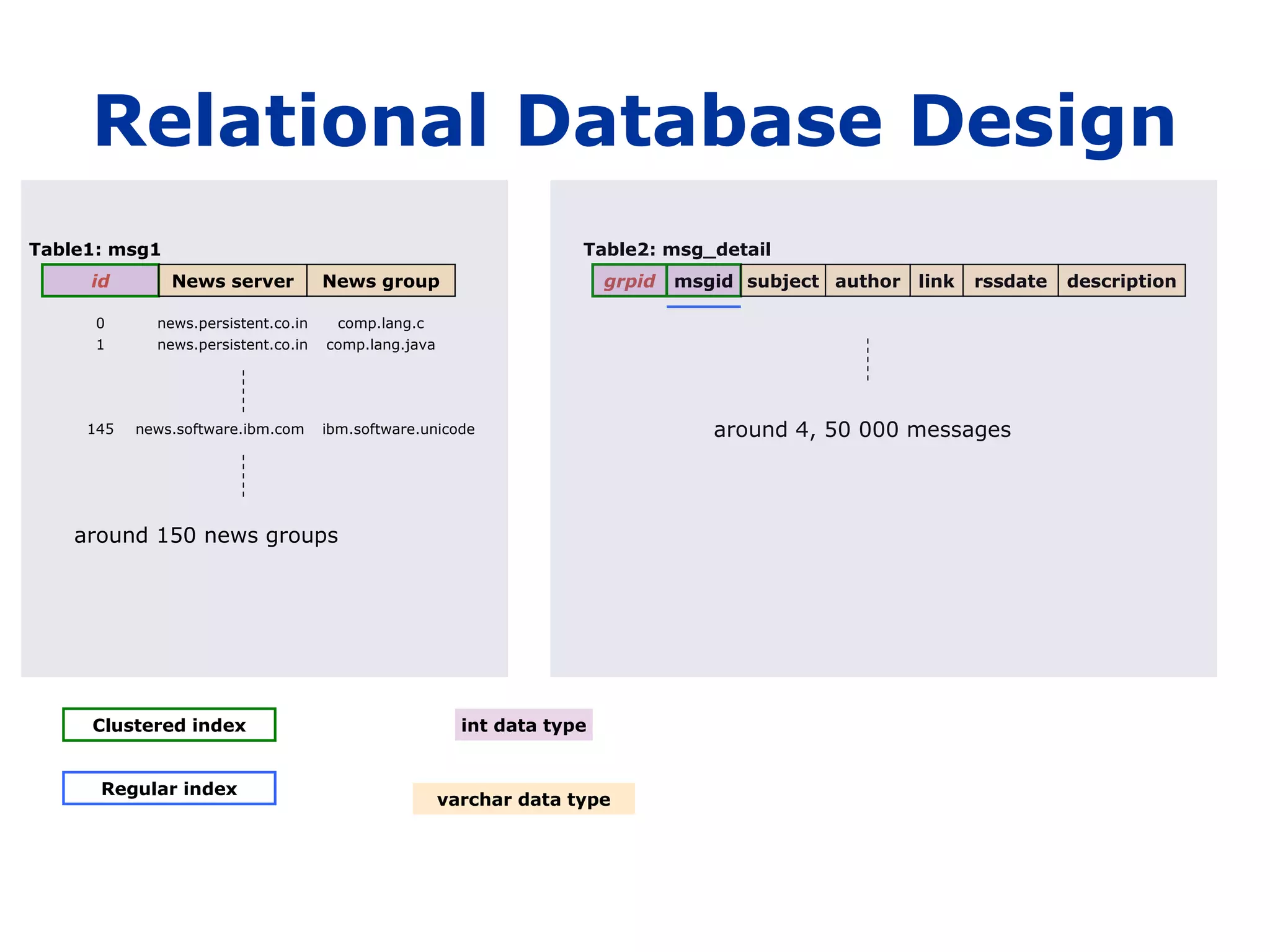 Relational Database Design

Table1: msg1

| id | News server | News group |
|---|---|---|
| 0 | news.persistent.co.in | comp.lang.c |
| 1 | news.persistent.co.in | comp.lang.java |
| 145 | news.software.ibm.com | ibm.software.unicode |

around 150 news groups

Table2: msg_detail

| grpid | msgid | subject | author | link | rssdate | description |
|---|---|---|---|---|---|---|

around 4, 50 000 messages

Clustered index

Regular index

int data type

varchar data type